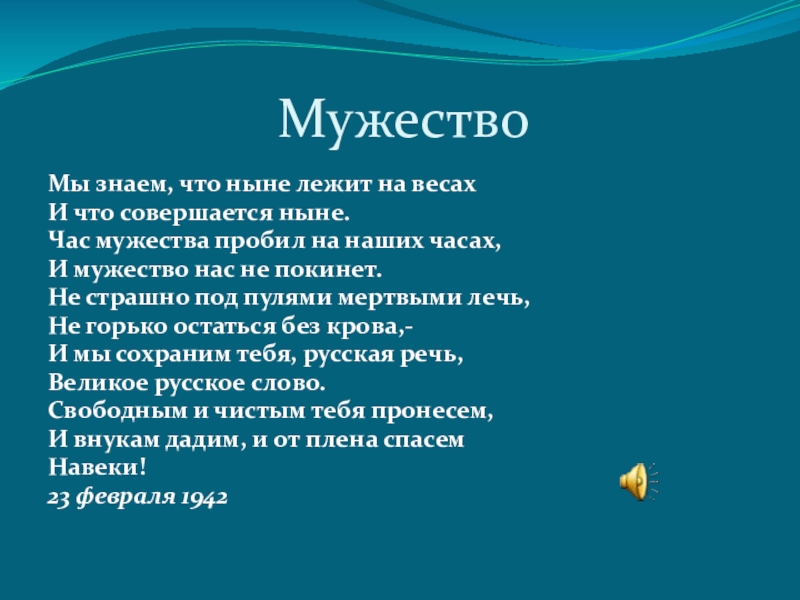 Мужество

Мы знаем, что ныне лежит на весах
И что совершается ныне.
Час мужества пробил на наших часах,
И мужество нас не покинет.
Не страшно под пулями мертвыми лечь,
Не горько остаться без крова,-
И мы сохраним тебя, русская речь,
Великое русское слово.
Свободным и чистым тебя пронесем,
И внукам дадим, и от плена спасем
Навеки!
23 февраля 1942